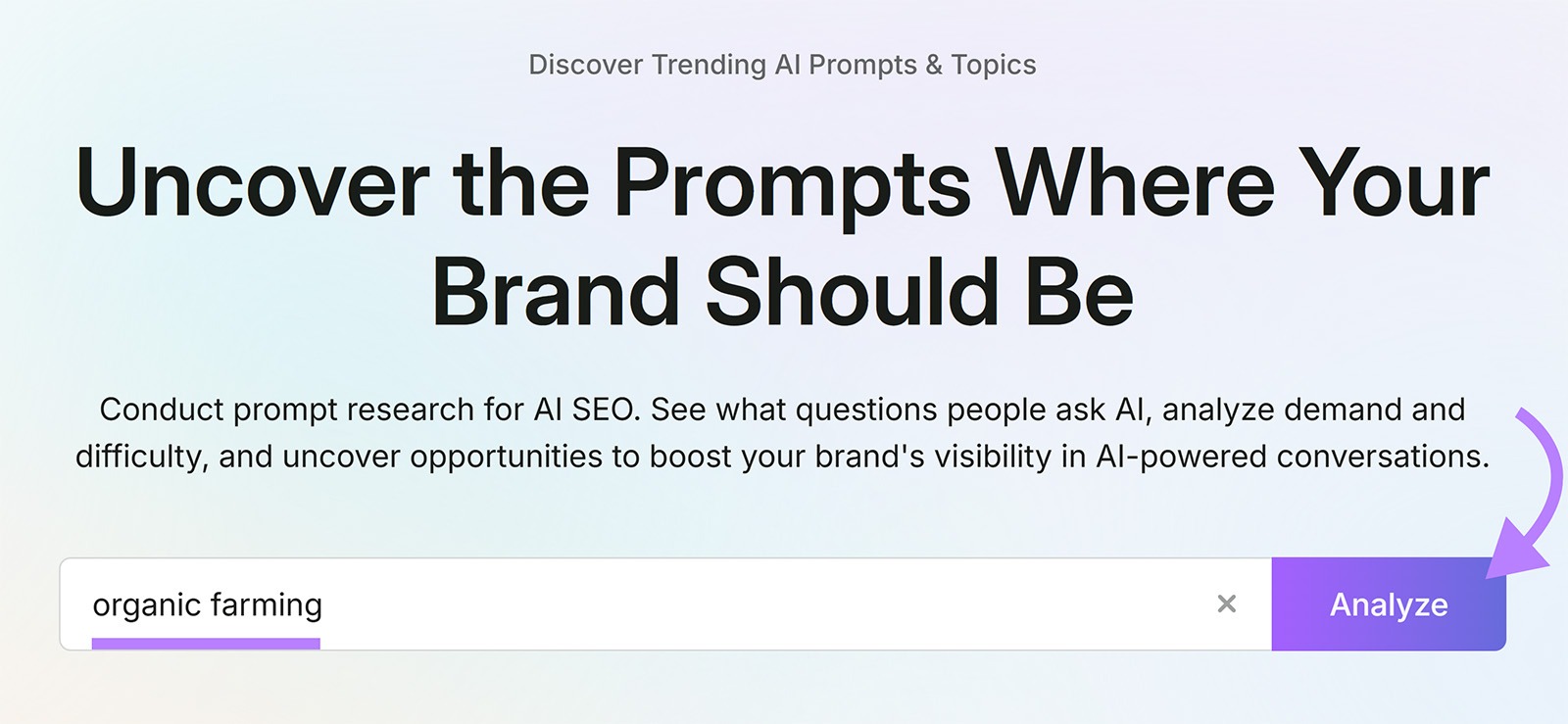 Discover Trending AI Prompts & Topics

Uncover the Prompts Where Your Brand Should Be

Conduct prompt research for AI SEO. See what questions people ask AI, analyze demand and difficulty, and uncover opportunities to boost your brand's visibility in AI-powered conversations.

organic farming

×

Analyze